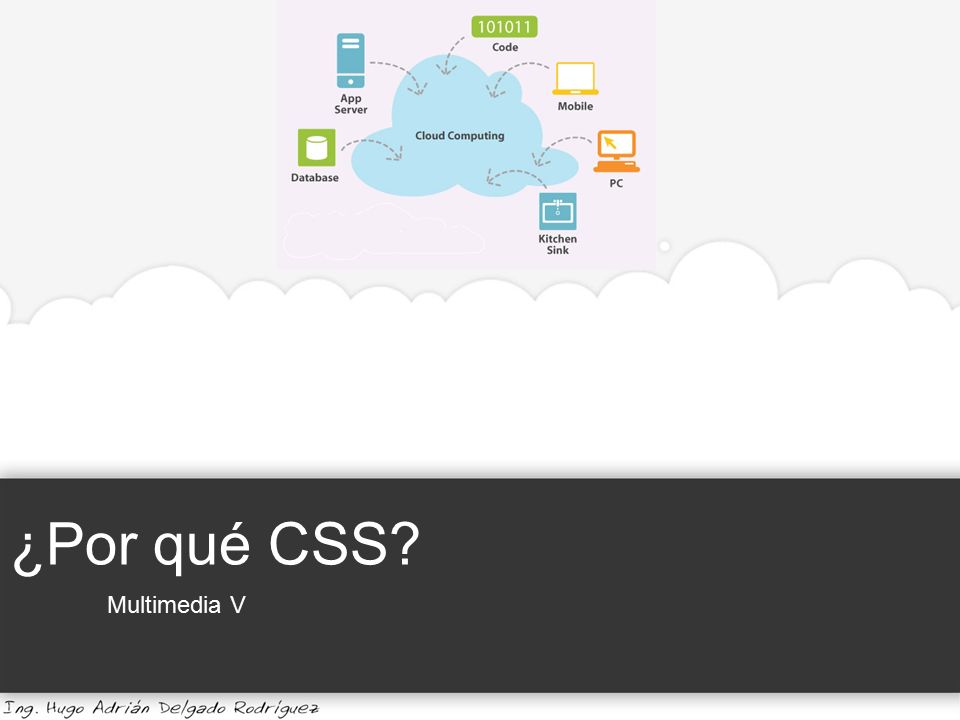 101011
Code
App Server
Mobile
Cloud Computing
Database
PC
Kitchen Sink

¿Por qué CSS?

Multimedia V

Ing. Hugo Adrián Delgado Rodríguez